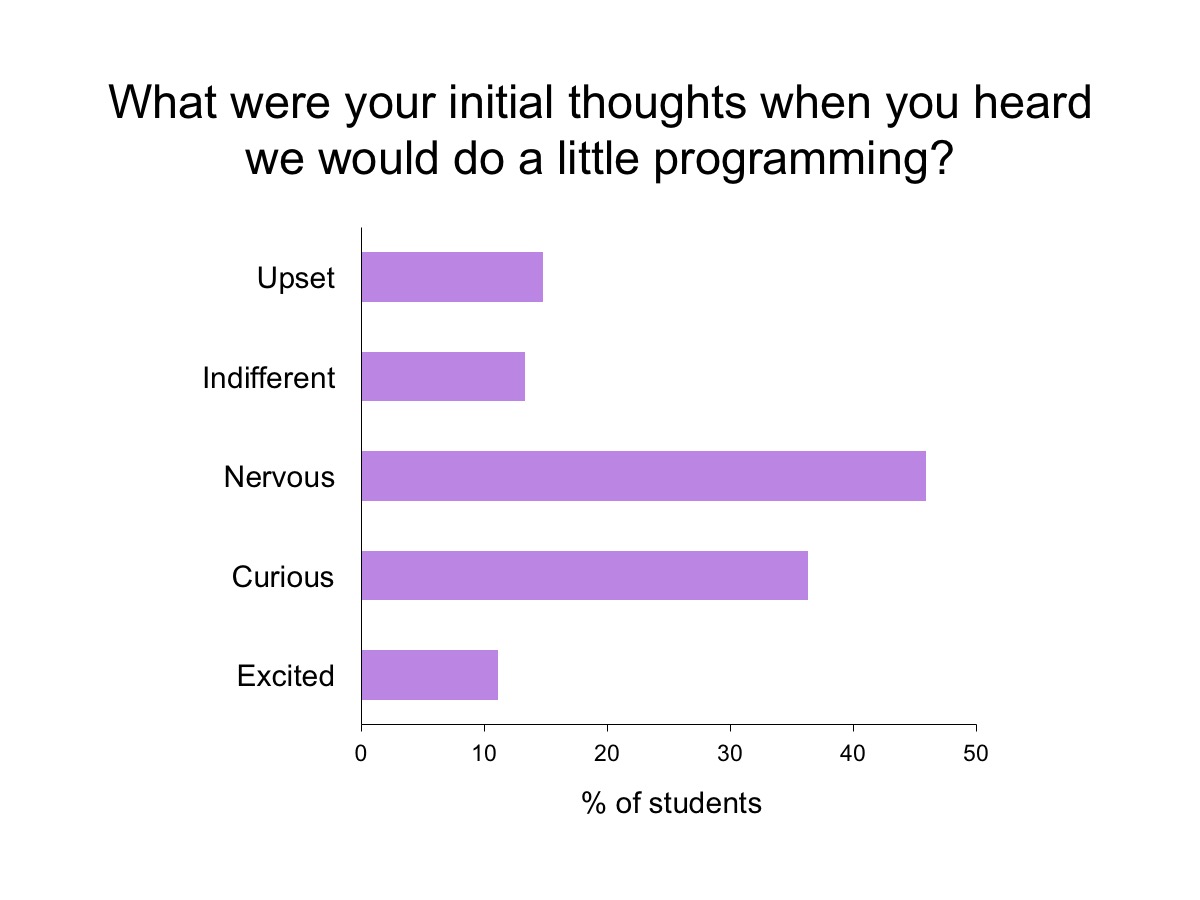 What were your initial thoughts when you heard we would do a little programming?

Upset
Indifferent
Nervous
Curious
Excited

0
10
20
30
40
50

% of students